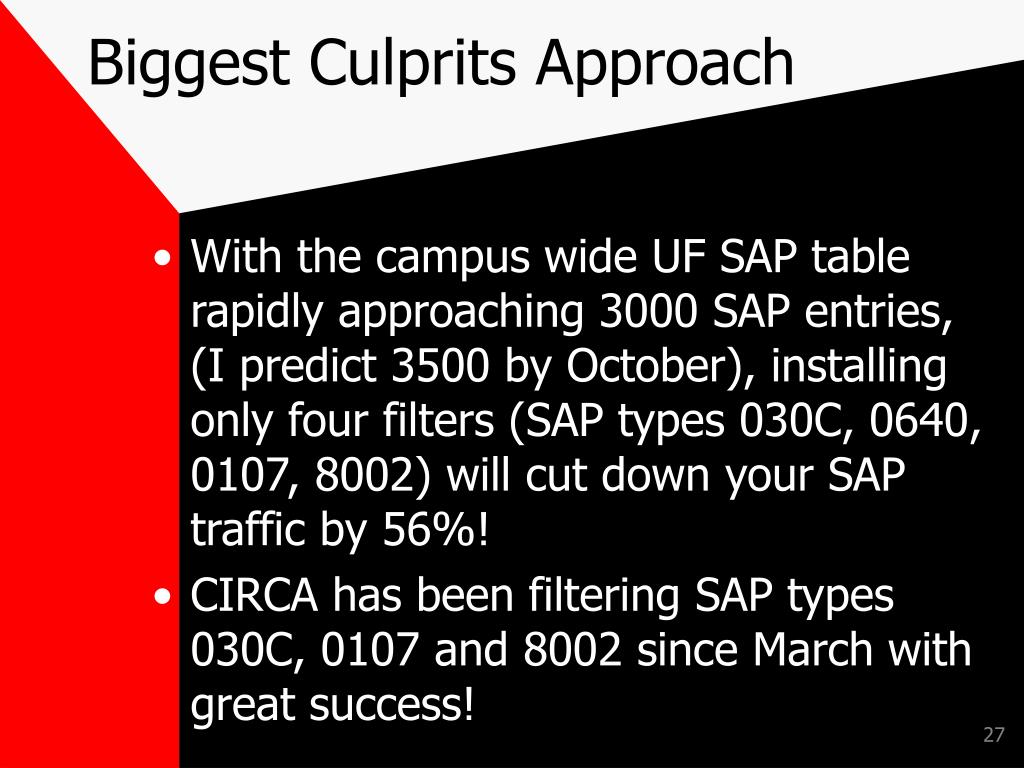 Biggest Culprits Approach

• With the campus wide UF SAP table rapidly approaching 3000 SAP entries, (I predict 3500 by October), installing only four filters (SAP types 030C, 0640, 0107, 8002) will cut down your SAP traffic by 56%!
• CIRCA has been filtering SAP types 030C, 0107 and 8002 since March with great success!

27